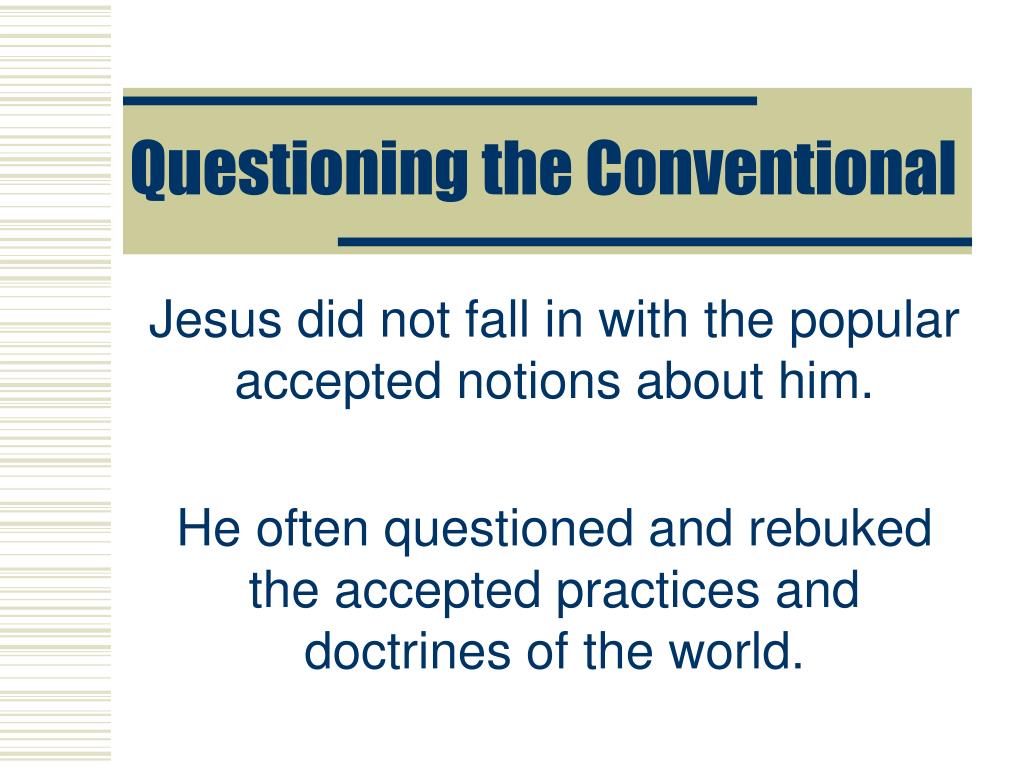 Questioning the Conventional

Jesus did not fall in with the popular accepted notions about him.

He often questioned and rebuked the accepted practices and doctrines of the world.